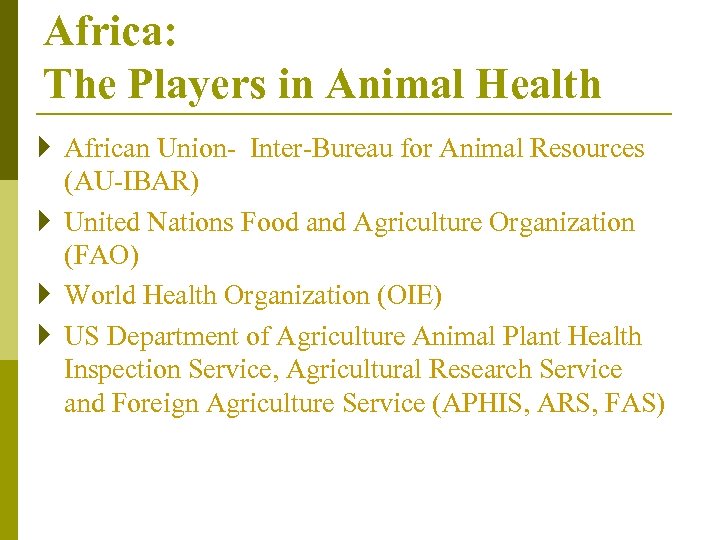 Africa:
The Players in Animal Health

African Union- Inter-Bureau for Animal Resources (AU-IBAR)

United Nations Food and Agriculture Organization (FAO)

World Health Organization (OIE)

US Department of Agriculture Animal Plant Health Inspection Service, Agricultural Research Service and Foreign Agriculture Service (APHIS, ARS, FAS)